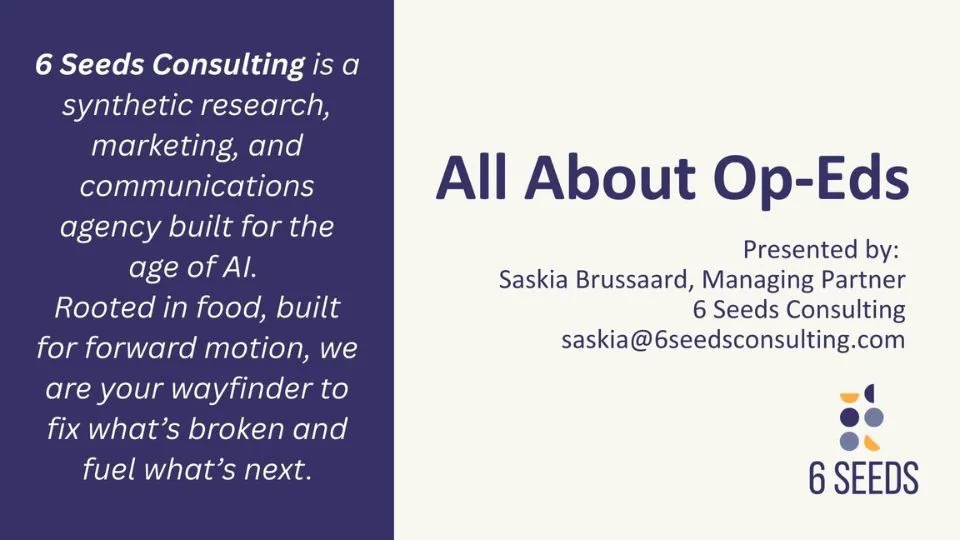 6 Seeds Consulting is a synthetic research, marketing, and communications agency built for the age of AI. Rooted in food, built for forward motion, we are your wayfinder to fix what's broken and fuel what's next.

All About Op-Eds

Presented by:
Saskia Brussaard, Managing Partner
6 Seeds Consulting
saskia@6seedsconsulting.com

6 SEEDS